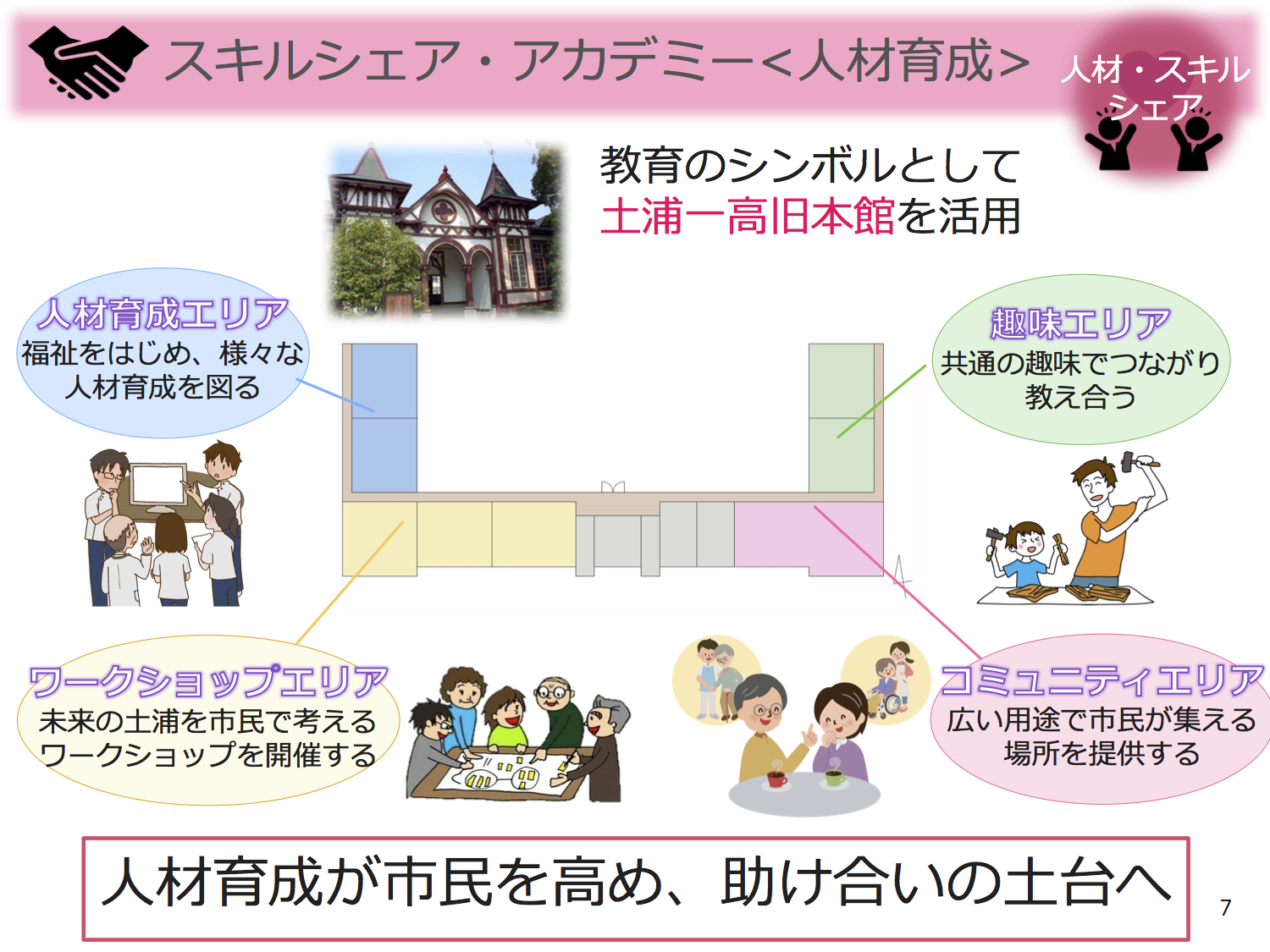 スキルシェア・アカデミー＜人材育成＞

人材・スキルシェア

教育のシンボルとして
土浦一高旧本館を活用

人材育成エリア
福祉をはじめ、様々な人材育成を図る

趣味エリア
共通の趣味でつながり教え合う

ワークショップエリア
未来の土浦を市民で考えるワークショップを開催する

コミュニティエリア
広い用途で市民が集える場所を提供する

人材育成が市民を高め、助け合いの土台へ

7